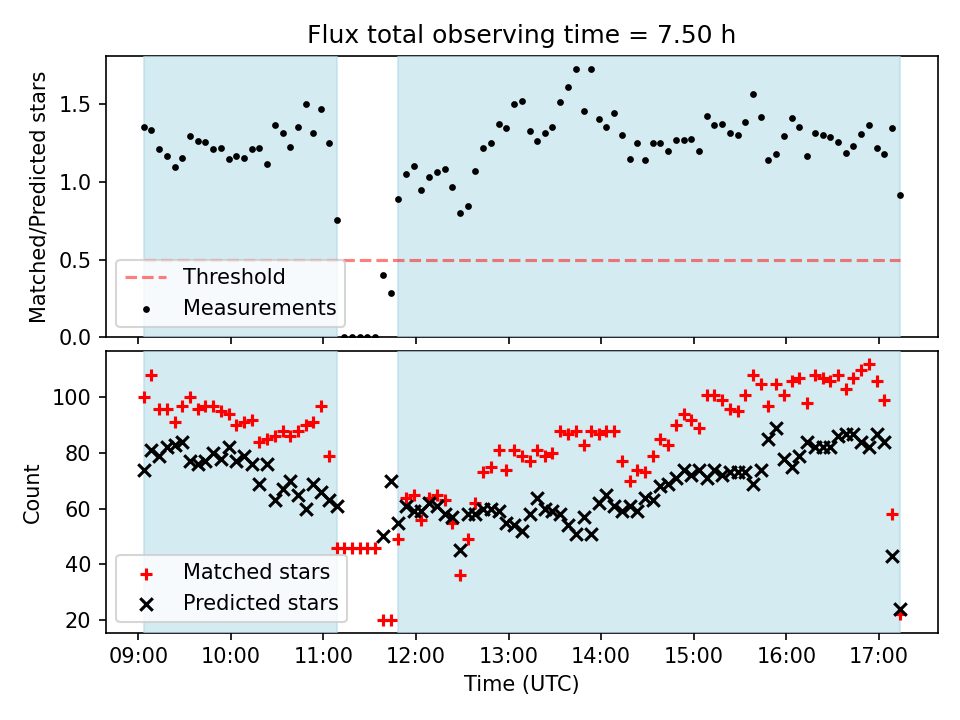 Flux total observing time = 7.50 h

Matched/Predicted stars

1.5
1.0
0.5
0.0

Threshold
Measurements

Count

100
80
60
40
20

Matched stars
Predicted stars

09:00 10:00 11:00 12:00 13:00 14:00 15:00 16:00 17:00

Time (UTC)